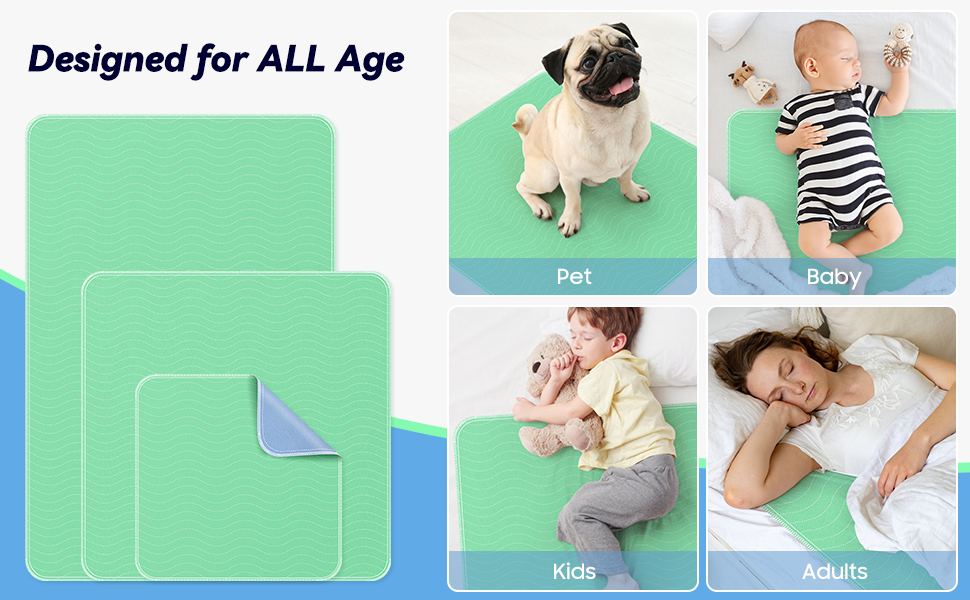 Designed for ALL Age

Pet

Baby

Kids

Adults